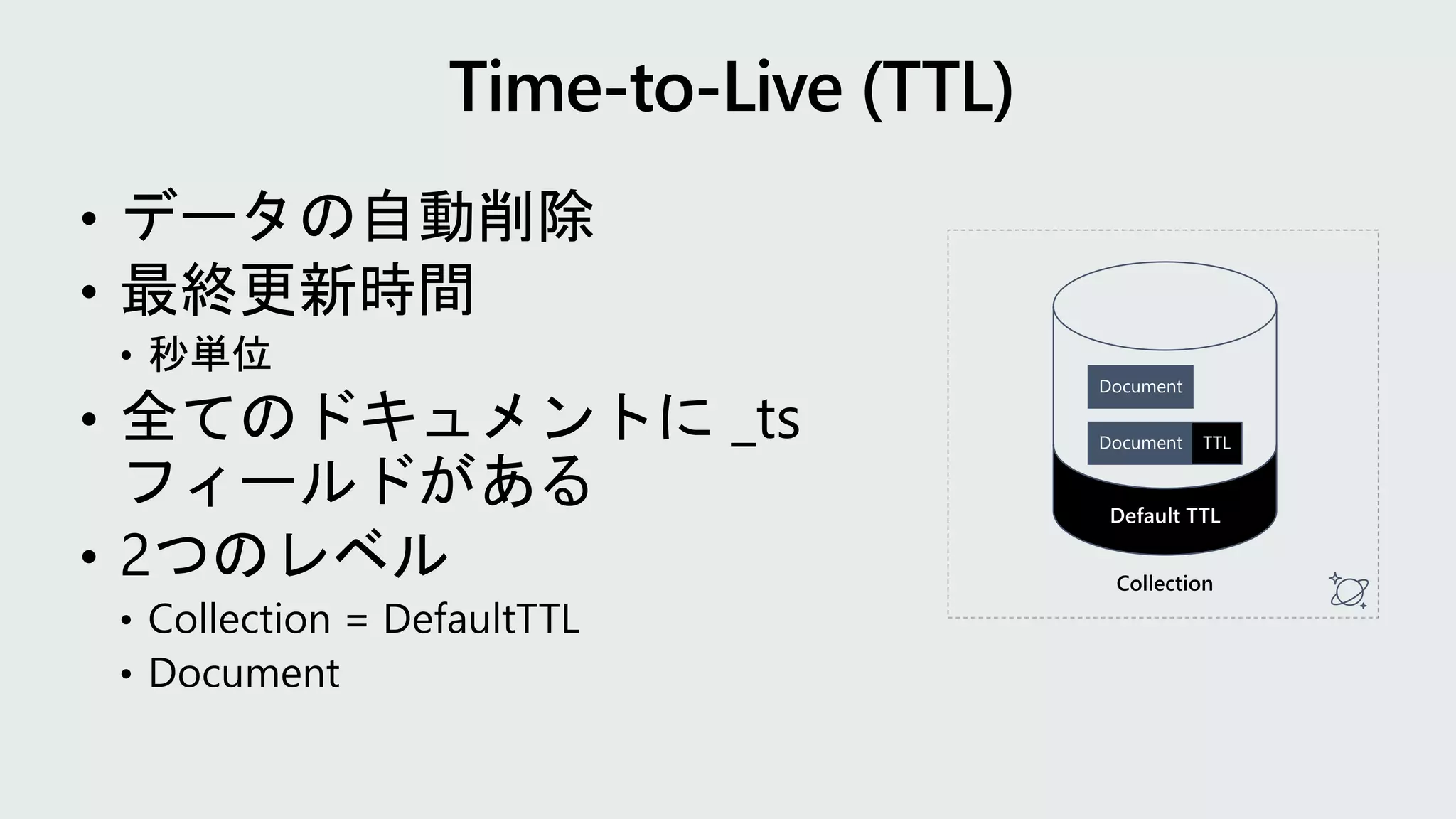 Time-to-Live (TTL)

• データの自動削除
• 最終更新時間
  • 秒単位
• 全てのドキュメントに _ts フィールドがある
• 2つのレベル
  • Collection = DefaultTTL
  • Document

Document
Document TTL
Default TTL
Collection